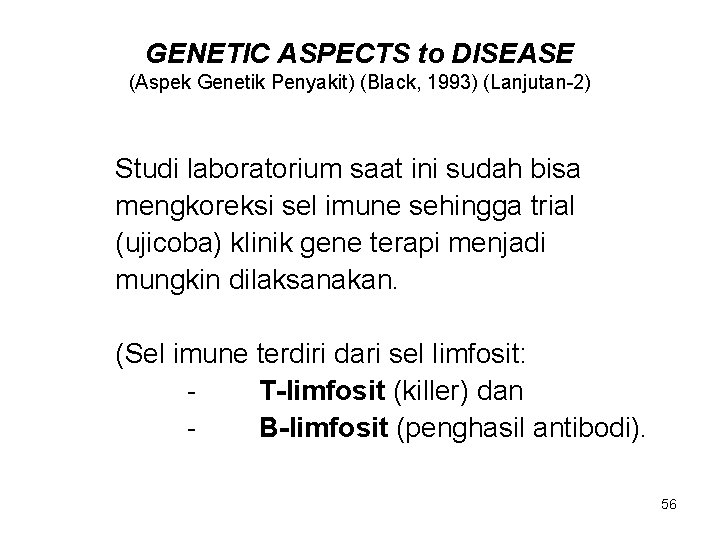 GENETIC ASPECTS to DISEASE
(Aspek Genetik Penyakit) (Black, 1993) (Lanjutan-2)

Studi laboratorium saat ini sudah bisa mengkoreksi sel imune sehingga trial (ujicoba) klinik gene terapi menjadi mungkin dilaksanakan.

(Sel imune terdiri dari sel limfosit:
- T-limfosit (killer) dan
- B-limfosit (penghasil antibodi).

56